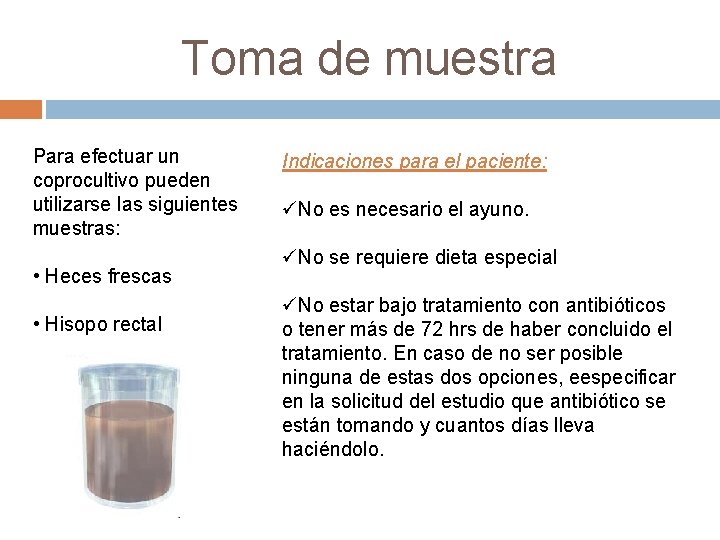 Toma de muestra

Para efectuar un coprocultivo pueden utilizarse las siguientes muestras:

• Heces frescas

• Hisopo rectal

Indicaciones para el paciente:

✓No es necesario el ayuno.

✓No se requiere dieta especial

✓No estar bajo tratamiento con antibióticos o tener más de 72 hrs de haber concluido el tratamiento. En caso de no ser posible ninguna de estas dos opciones, eespecificar en la solicitud del estudio que antibiótico se están tomando y cuantos días lleva haciéndolo.